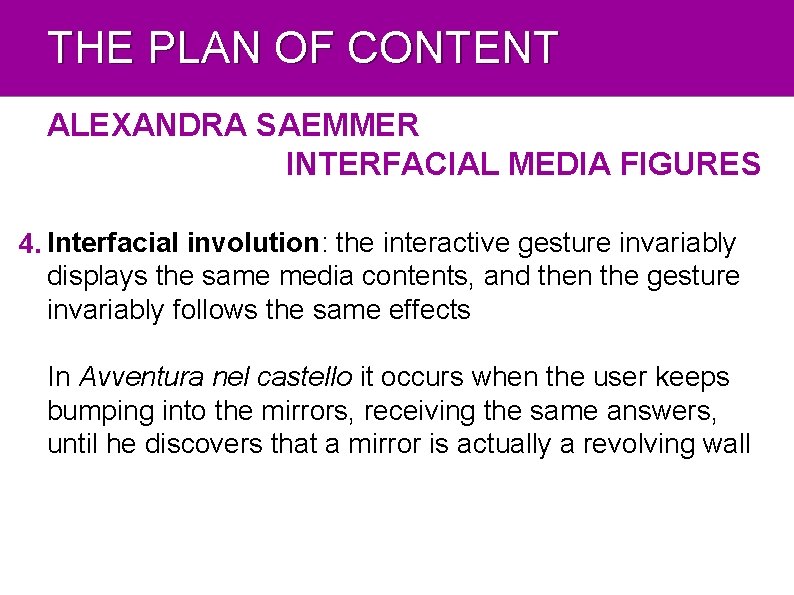 THE PLAN OF CONTENT

ALEXANDRA SAEMMER
INTERFACIAL MEDIA FIGURES

4. Interfacial involution: the interactive gesture invariably displays the same media contents, and then the gesture invariably follows the same effects

In Avventura nel castello it occurs when the user keeps bumping into the mirrors, receiving the same answers, until he discovers that a mirror is actually a revolving wall